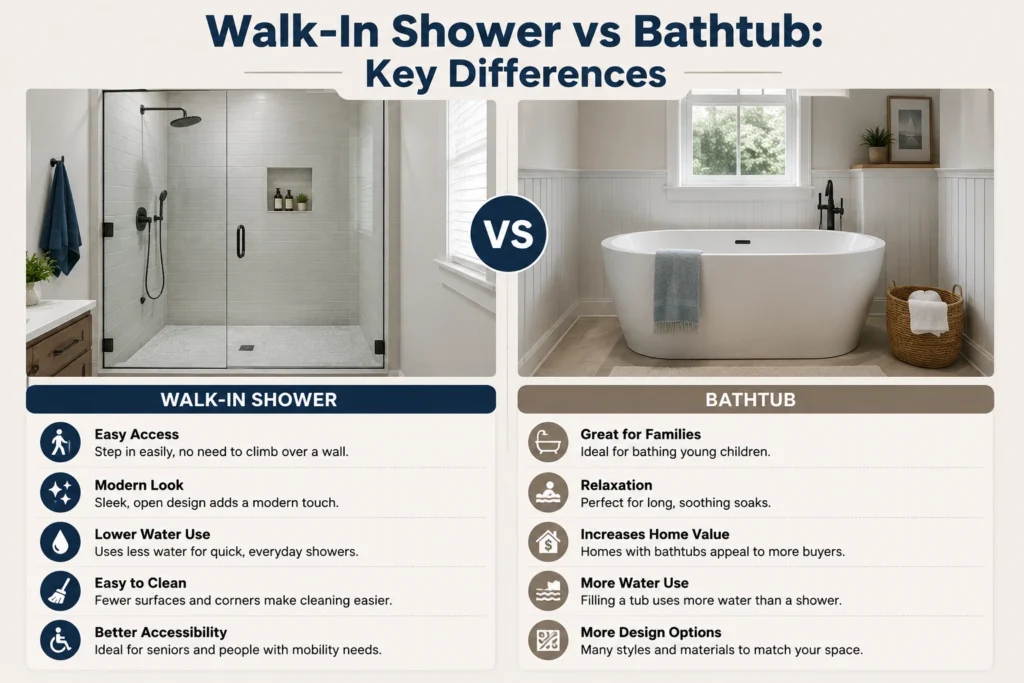 Walk-In Shower vs Bathtub:
Key Differences

VS

WALK-IN SHOWER

Easy Access
Step in easily, no need to climb over a wall.

Modern Look
Sleek, open design adds a modern touch.

Lower Water Use
Uses less water for quick, everyday showers.

Easy to Clean
Fewer surfaces and corners make cleaning easier.

Better Accessibility
Ideal for seniors and people with mobility needs.

BATHTUB

Great for Families
Ideal for bathing young children.

Relaxation
Perfect for long, soothing soaks.

Increases Home Value
Homes with bathtubs appeal to more buyers.

More Water Use
Filling a tub uses more water than a shower.

More Design Options
Many styles and materials to match your space.